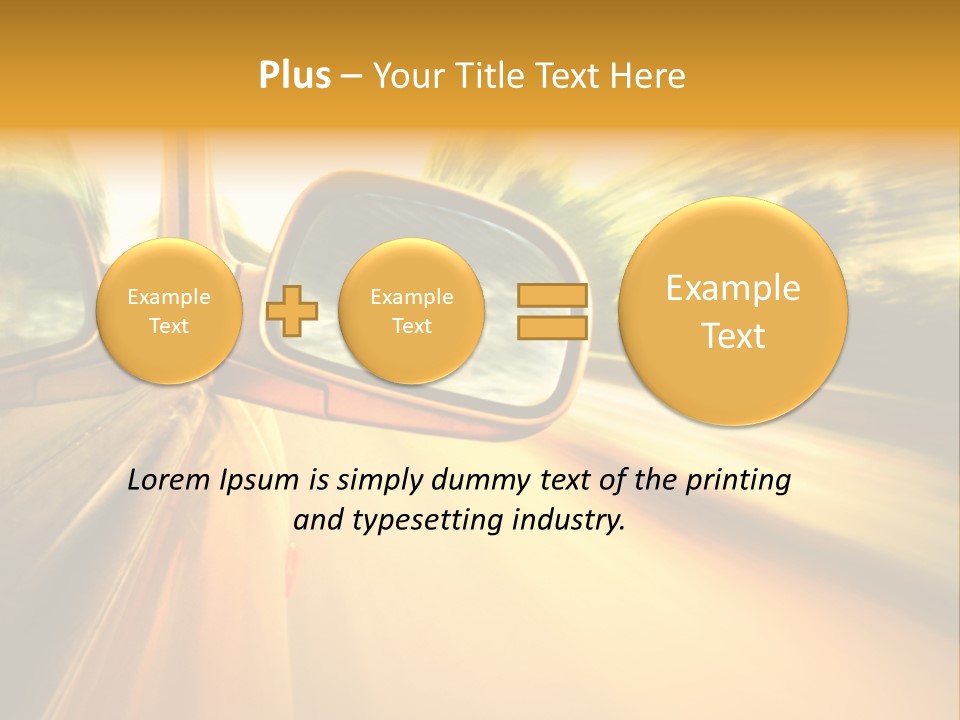 Plus – Your Title Text Here

Example Text

Example Text

Example Text

Lorem Ipsum is simply dummy text of the printing and typesetting industry.